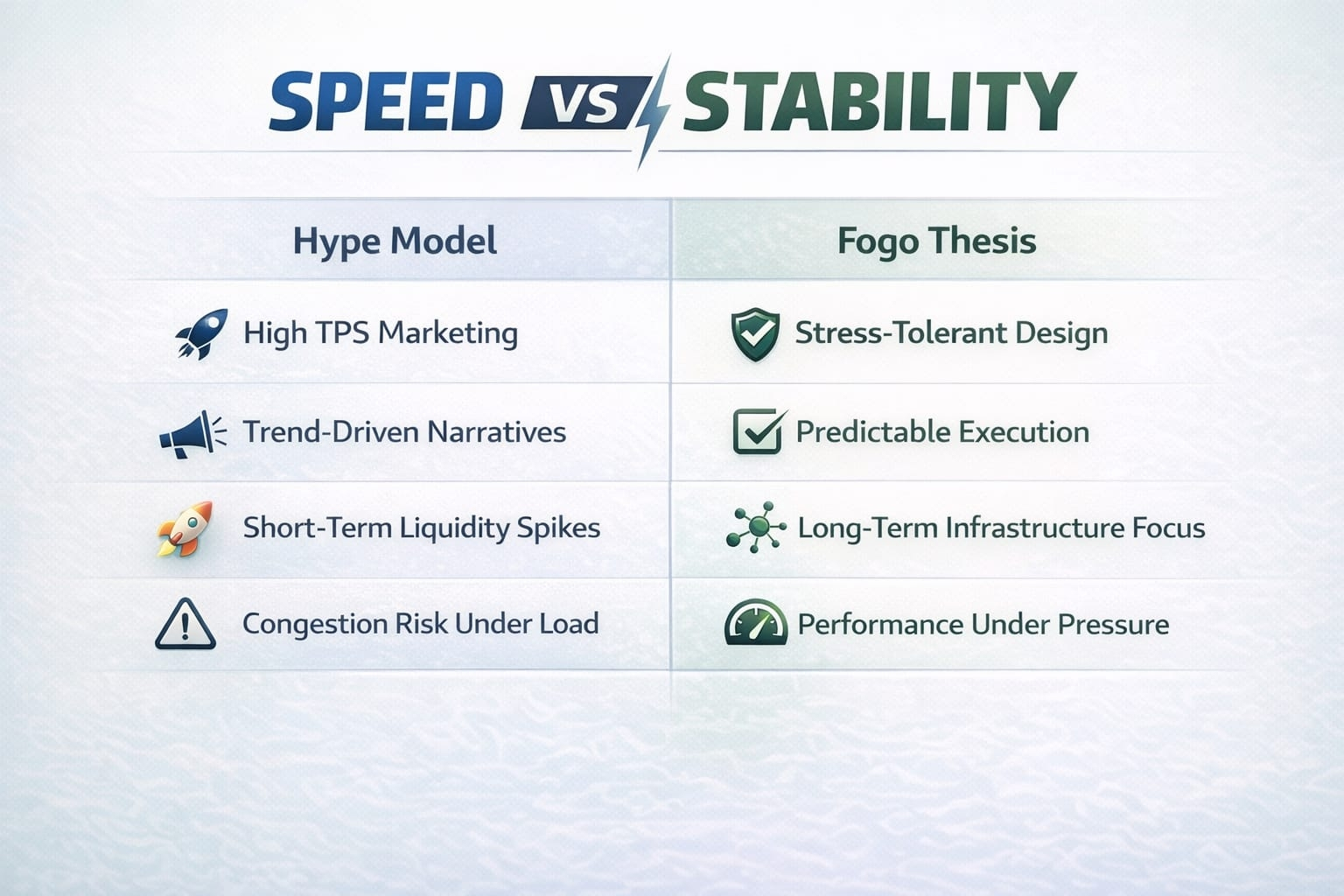 SPEED VS STABILITY

| Hype Model | Fogo Thesis |
|---|---|
| High TPS Marketing | Stress-Tolerant Design |
| Trend-Driven Narratives | Predictable Execution |
| Short-Term Liquidity Spikes | Long-Term Infrastructure Focus |
| Congestion Risk Under Load | Performance Under Pressure |